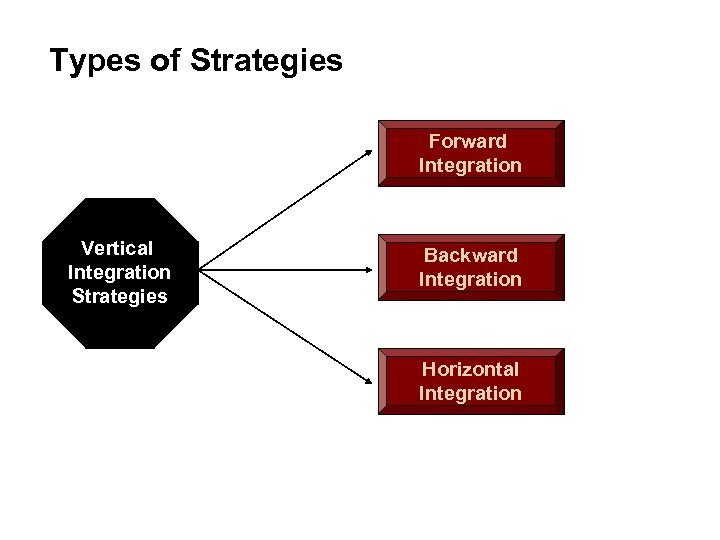 Types of Strategies

Vertical Integration Strategies

Forward Integration

Backward Integration

Horizontal Integration